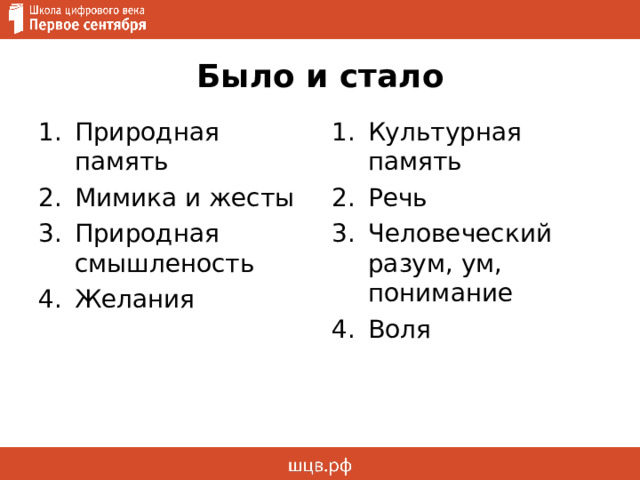 Школа цифрового века
Первое сентября

Было и стало

1. Природная память
2. Мимика и жесты
3. Природная смышленость
4. Желания

1. Культурная память
2. Речь
3. Человеческий разум, ум, понимание
4. Воля

шцв.рф